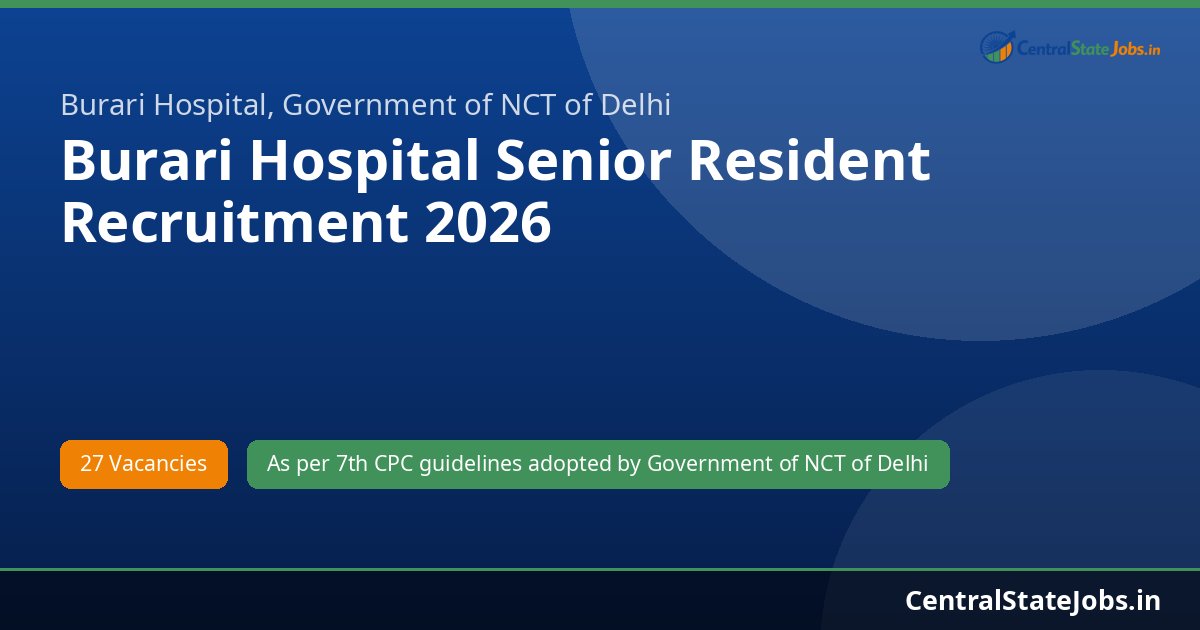 CentralStateJobs.in

Burari Hospital, Government of NCT of Delhi

Burari Hospital Senior Resident Recruitment 2026

27 Vacancies

As per 7th CPC guidelines adopted by Government of NCT of Delhi

CentralStateJobs.in